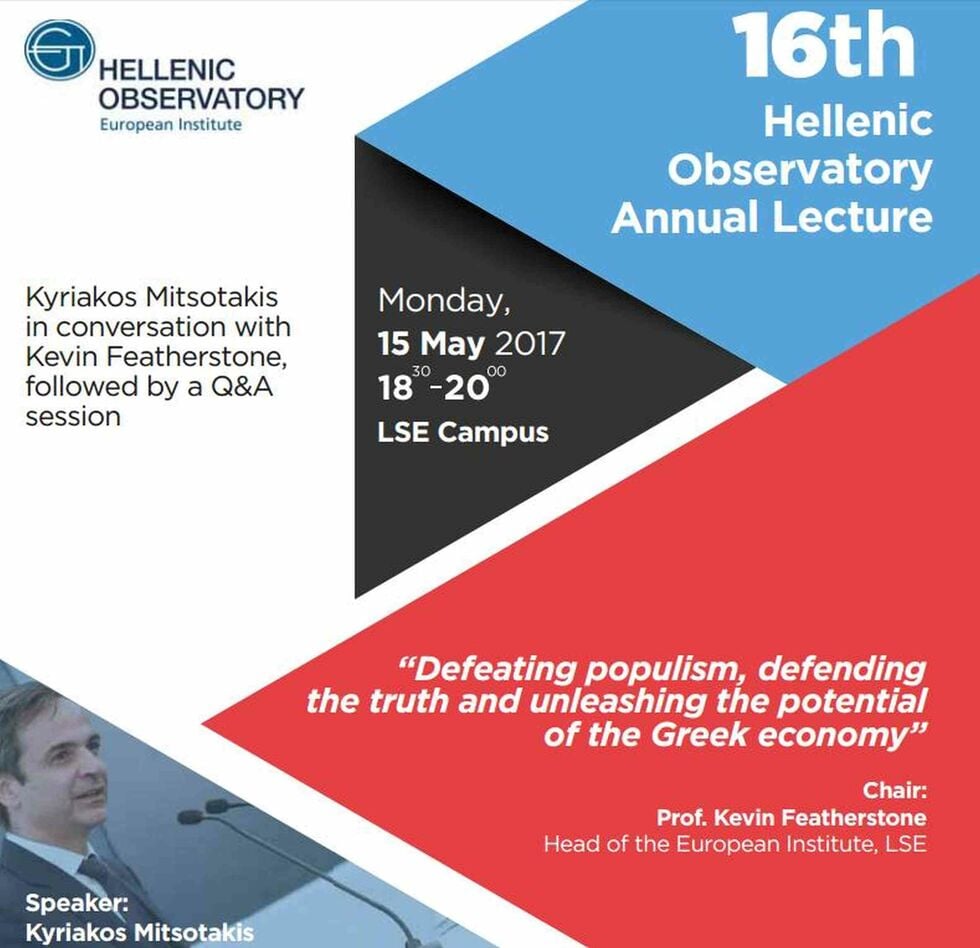 HELLENIC OBSERVATORY
European Institute

16th
Hellenic Observatory Annual Lecture

Kyriakos Mitsotakis in conversation with Kevin Featherstone, followed by a Q&A session

Monday,
15 May 2017
$18^{30}$-$20^{00}$
LSE Campus

"Defeating populism, defending the truth and unleashing the potential of the Greek economy"

Chair:
Prof. Kevin Featherstone
Head of the European Institute, LSE

Speaker:
Kyriakos Mitsotakis